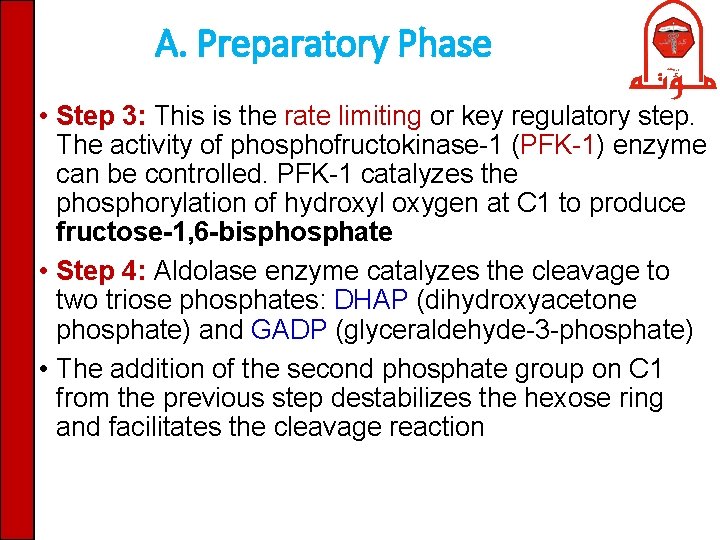 A. Preparatory Phase

مؤتة

• Step 3: This is the rate limiting or key regulatory step. The activity of phosphofructokinase-1 (PFK-1) enzyme can be controlled. PFK-1 catalyzes the phosphorylation of hydroxyl oxygen at C1 to produce fructose-1,6-bisphosphate

• Step 4: Aldolase enzyme catalyzes the cleavage to two triose phosphates: DHAP (dihydroxyacetone phosphate) and GADP (glyceraldehyde-3-phosphate)

• The addition of the second phosphate group on C1 from the previous step destabilizes the hexose ring and facilitates the cleavage reaction